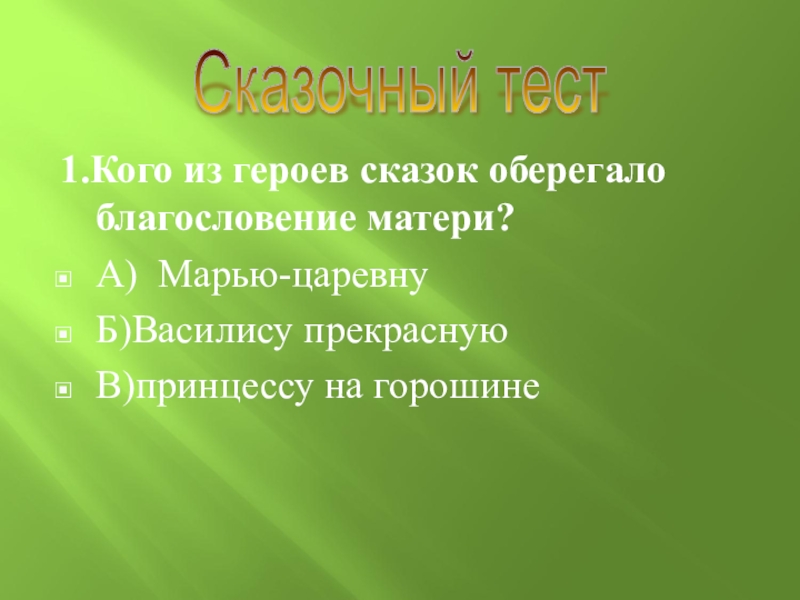 Сказочный тест

1.Кого из героев сказок оберегало благословение матери?

А) Марью-царевну

Б)Василису прекрасную

В)принцессу на горошине